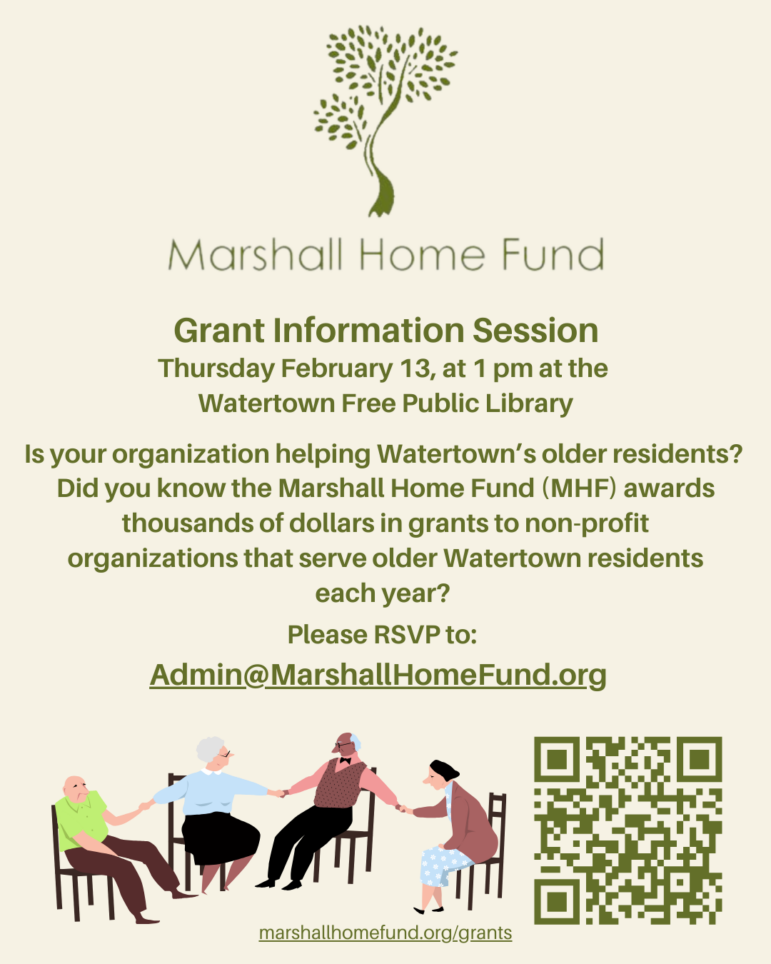 Marshall Home Fund

Grant Information Session
Thursday February 13, at 1 pm at the Watertown Free Public Library

Is your organization helping Watertown's older residents? Did you know the Marshall Home Fund (MHF) awards thousands of dollars in grants to non-profit organizations that serve older Watertown residents each year?

Please RSVP to:
Admin@MarshallHomeFund.org

marshallhomefund.org/grants